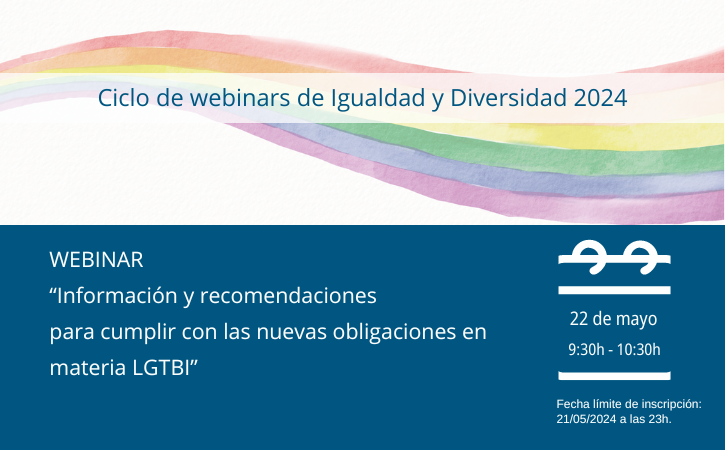 Ciclo de webinars de Igualdad y Diversidad 2024

WEBINAR
“Información y recomendaciones para cumplir con las nuevas obligaciones en materia LGTBI”

22 de mayo
9:30h - 10:30h

Fecha límite de inscripción: 21/05/2024 a las 23h.